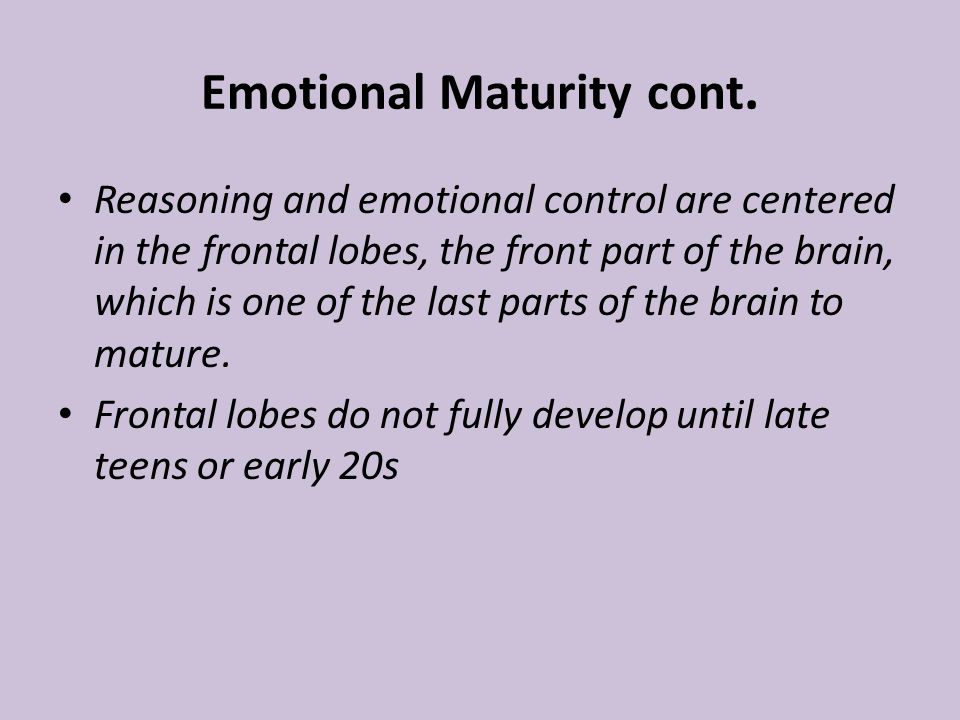 Emotional Maturity cont.

• Reasoning and emotional control are centered in the frontal lobes, the front part of the brain, which is one of the last parts of the brain to mature.

• Frontal lobes do not fully develop until late teens or early 20s